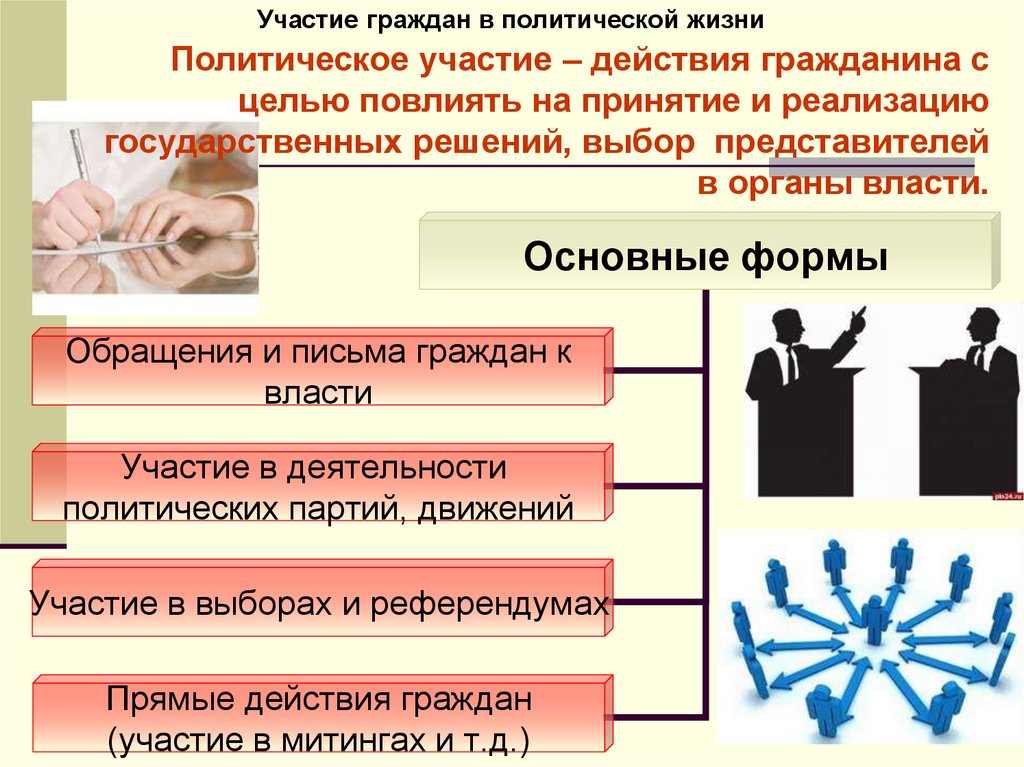 Участие граждан в политической жизни

Политическое участие – действия гражданина с целью повлиять на принятие и реализацию государственных решений, выбор представителей в органы власти.

Основные формы

Обращения и письма граждан к власти

Участие в деятельности политических партий, движений

Участие в выборах и референдумах

Прямые действия граждан (участие в митингах и т.д.)

pla24.ru